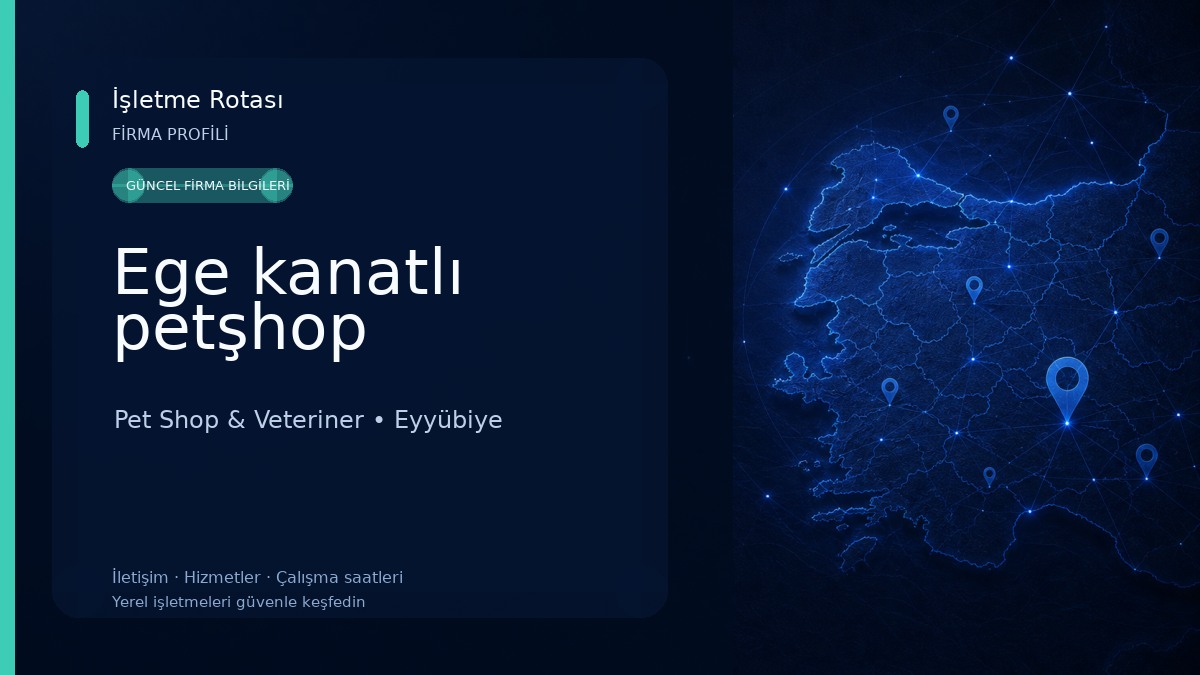 İşletme Rotası
FİRMA PROFİLİ

GÜNCEL FİRMA BİLGİLERİ

Ege kanatlı petşhop

Pet Shop & Veteriner • Eyyübiye

İletişim · Hizmetler · Çalışma saatleri
Yerel işletmeleri güvenle keşfedin